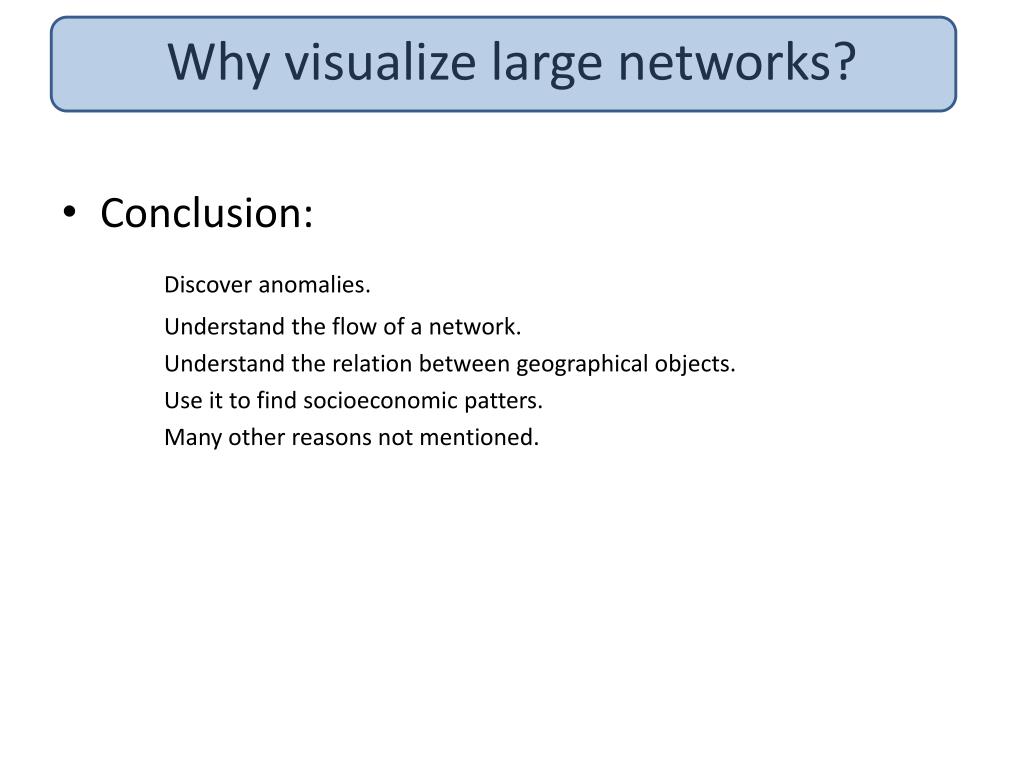 Why visualize large networks?

• Conclusion:

Discover anomalies.

Understand the flow of a network.

Understand the relation between geographical objects.

Use it to find socioeconomic patters.

Many other reasons not mentioned.